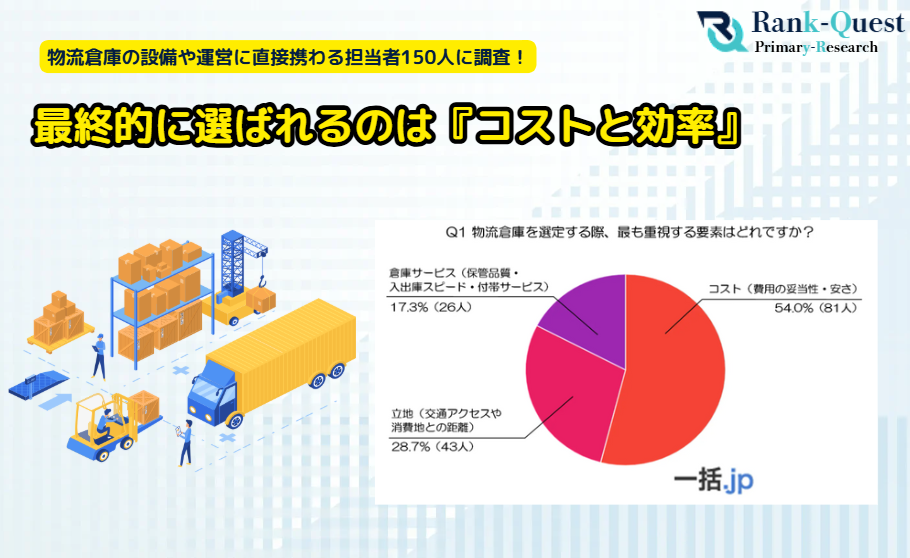 Rank-Quest
Primary-Research

物流倉庫の設備や運営に直接携わる担当者150人に調査！

最終的に選ばれるのは『コストと効率』

Q1 物流倉庫を選定する際、最も重視する要素はどれですか？

倉庫サービス（保管品質・入出庫スピード・付帯サービス）
17.3%（26人）

コスト（費用の妥当性・安さ）
54.0%（81人）

立地（交通アクセスや消費地との距離）
28.7%（43人）

一括.jp